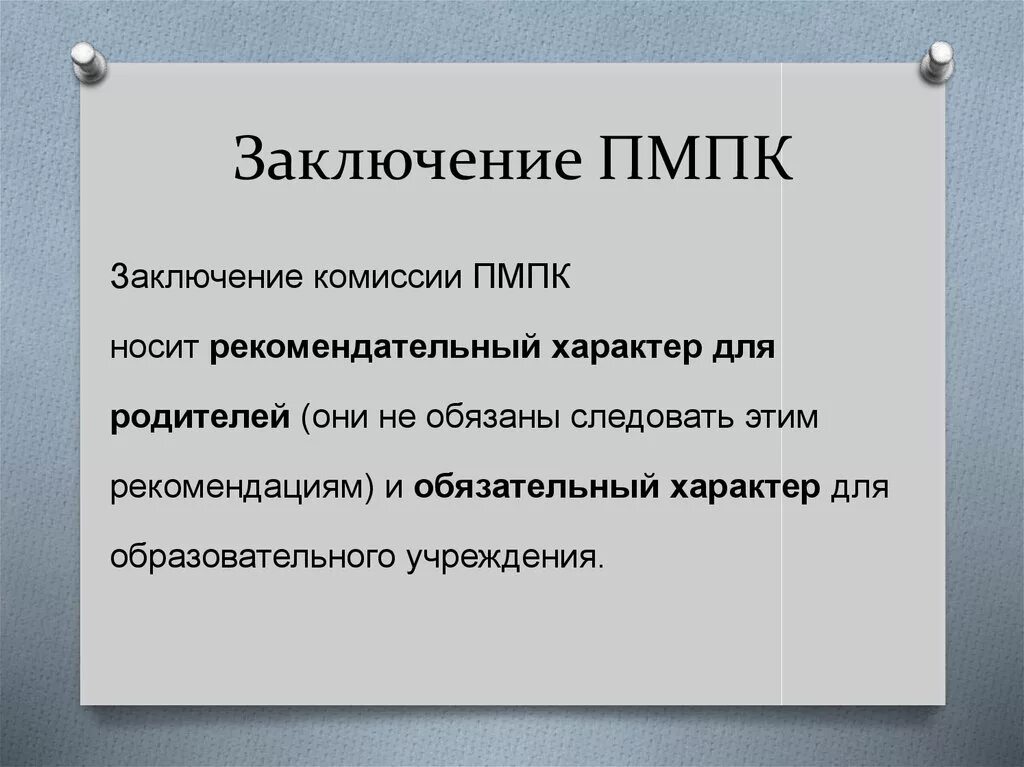 Заключение ПМПК

Заключение комиссии ПМПК носит рекомендательный характер для родителей (они не обязаны следовать этим рекомендациям) и обязательный характер для образовательного учреждения.